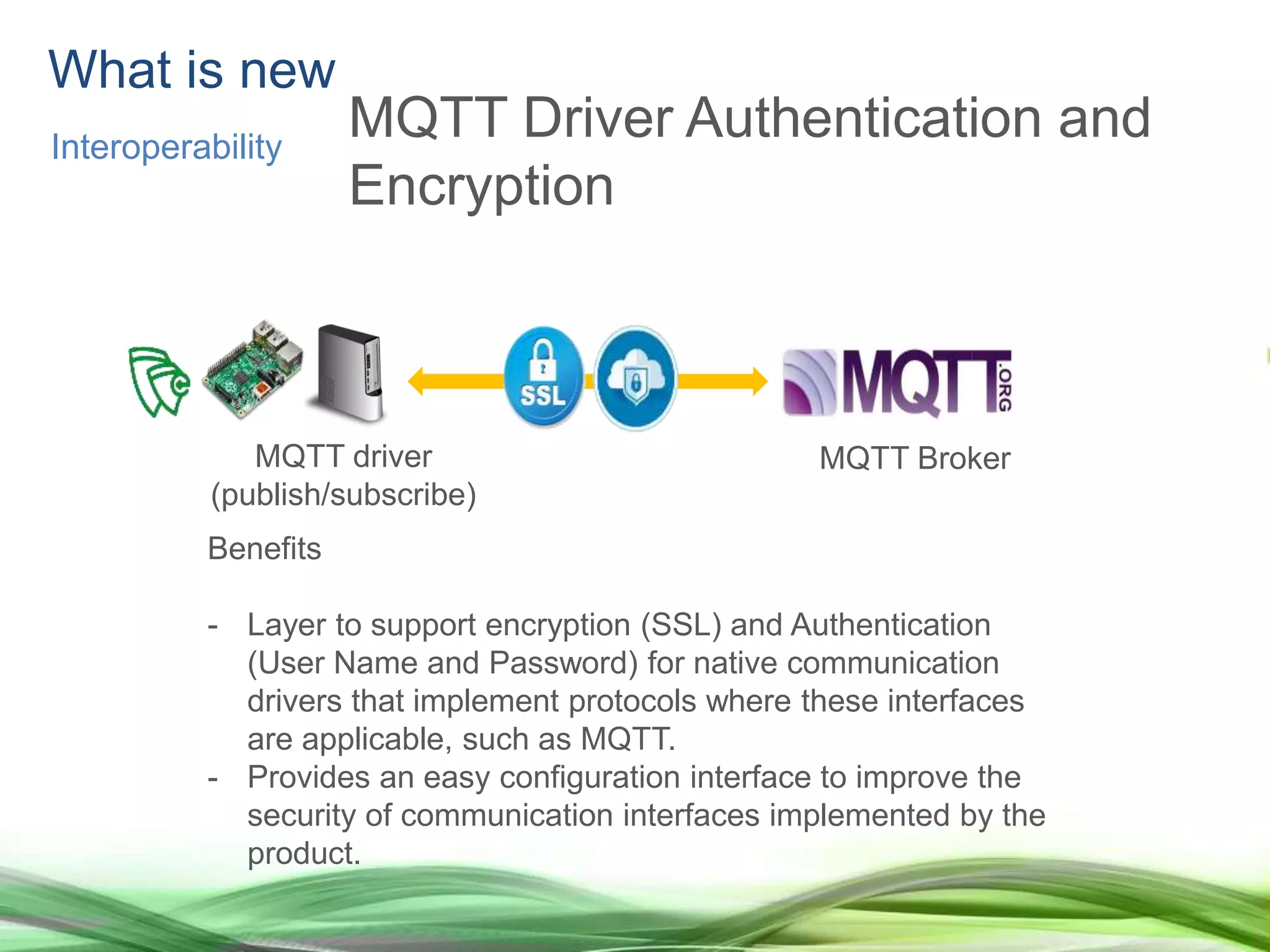 What is new

Interoperability

MQTT Driver Authentication and Encryption

SSL

MQTT.ORG

MQTT driver (publish/subscribe)

MQTT Broker

Benefits

- Layer to support encryption (SSL) and Authentication (User Name and Password) for native communication drivers that implement protocols where these interfaces are applicable, such as MQTT.
- Provides an easy configuration interface to improve the security of communication interfaces implemented by the product.